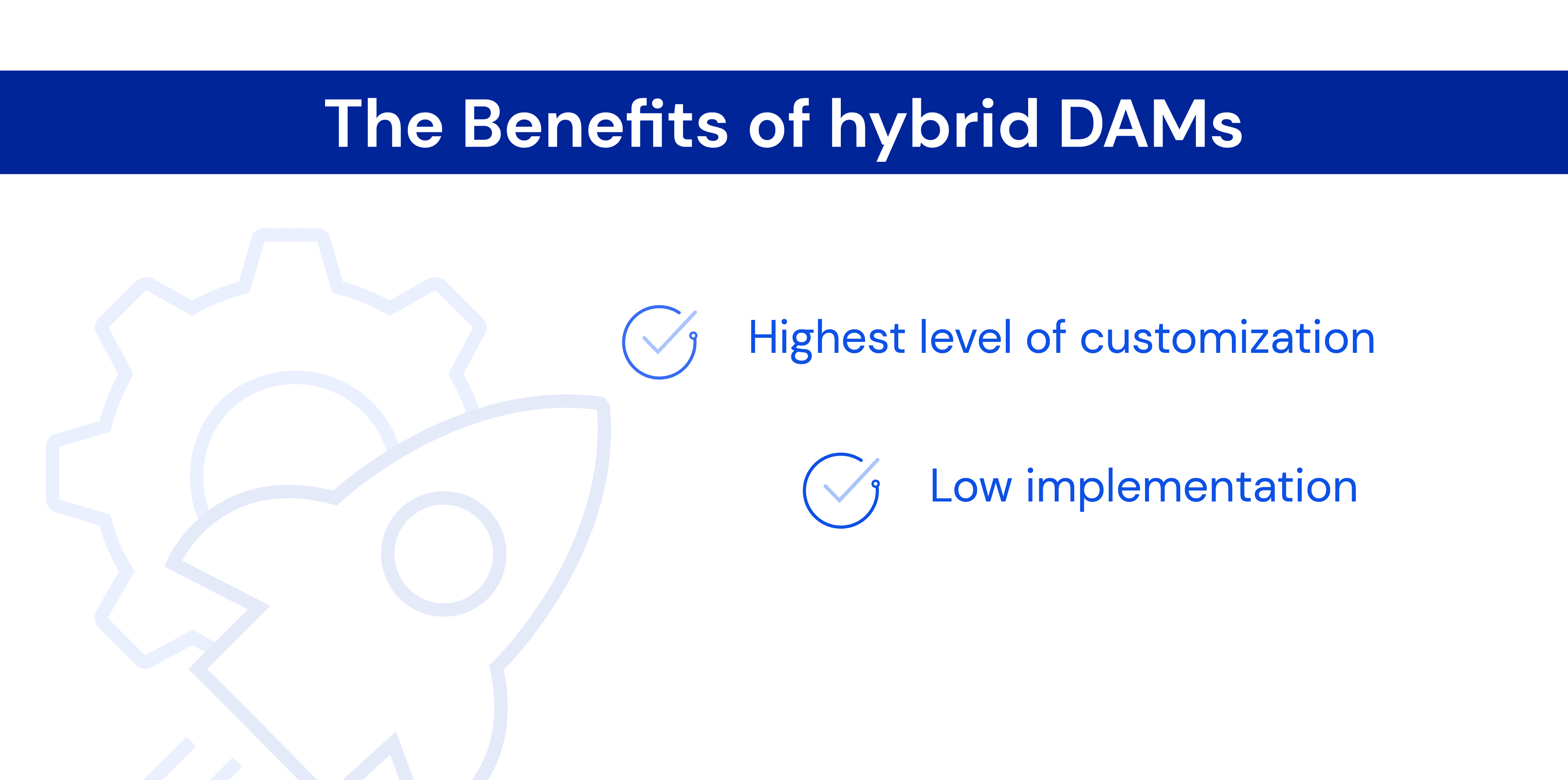 The Benefits of hybrid DAMs

Highest level of customization

Low implementation